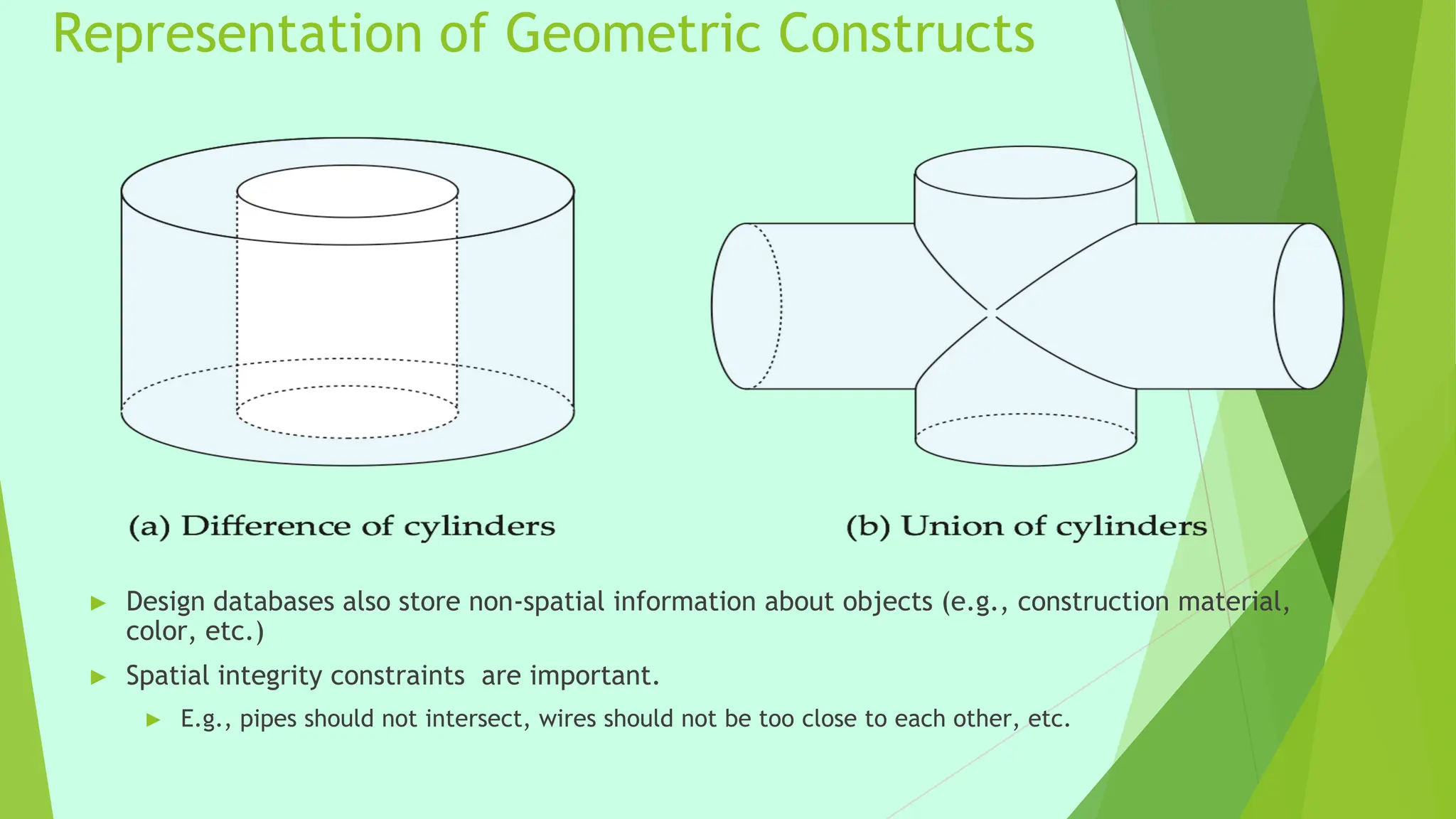 Representation of Geometric Constructs

(a) Difference of cylinders

(b) Union of cylinders

▶ Design databases also store non-spatial information about objects (e.g., construction material, color, etc.)

▶ Spatial integrity constraints are important.

▶ E.g., pipes should not intersect, wires should not be too close to each other, etc.